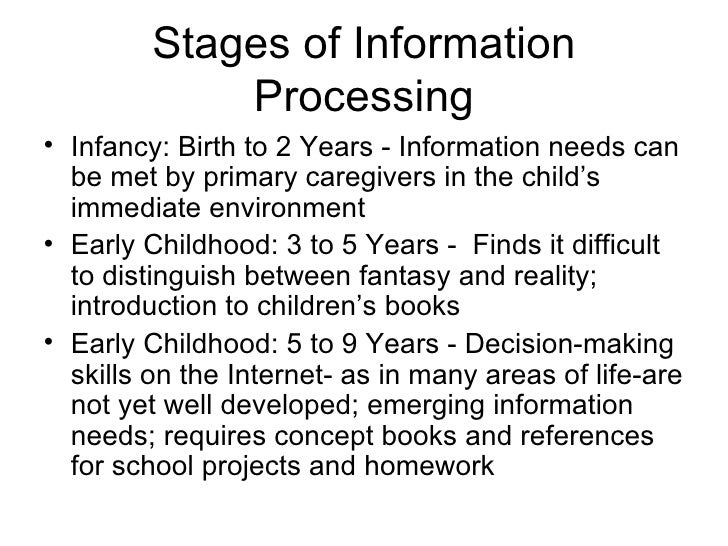 Stages of Information Processing

• Infancy: Birth to 2 Years - Information needs can be met by primary caregivers in the child’s immediate environment
• Early Childhood: 3 to 5 Years - Finds it difficult to distinguish between fantasy and reality; introduction to children’s books
• Early Childhood: 5 to 9 Years - Decision-making skills on the Internet- as in many areas of life-are not yet well developed; emerging information needs; requires concept books and references for school projects and homework